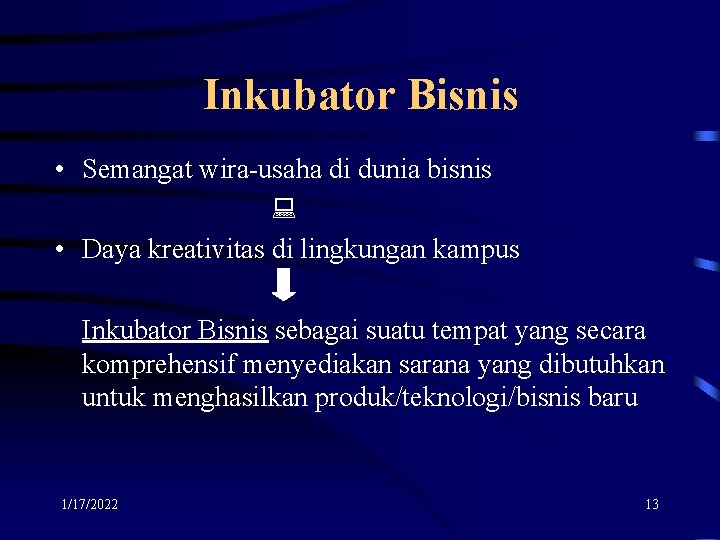 Inkubator Bisnis

• Semangat wira-usaha di dunia bisnis

• Daya kreativitas di lingkungan kampus

Inkubator Bisnis sebagai suatu tempat yang secara komprehensif menyediakan sarana yang dibutuhkan untuk menghasilkan produk/teknologi/bisnis baru

1/17/2022

13